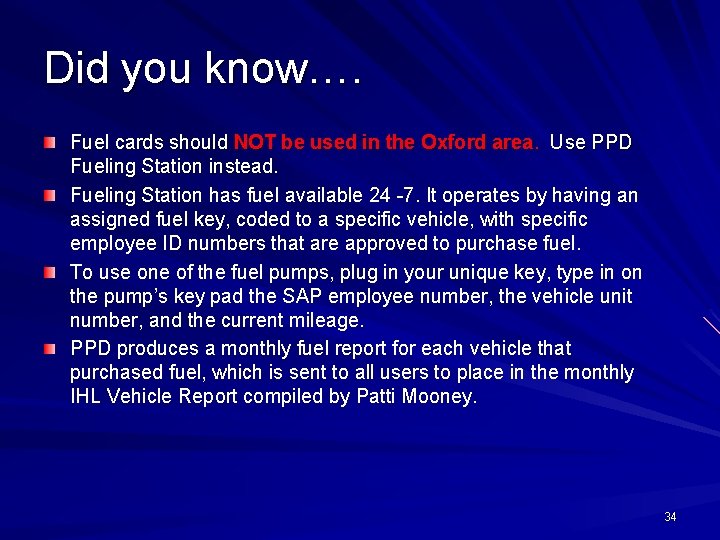 Did you know….

Fuel cards should NOT be used in the Oxford area. Use PPD Fueling Station instead.

Fueling Station has fuel available 24 -7. It operates by having an assigned fuel key, coded to a specific vehicle, with specific employee ID numbers that are approved to purchase fuel.

To use one of the fuel pumps, plug in your unique key, type in on the pump's key pad the SAP employee number, the vehicle unit number, and the current mileage.

PPD produces a monthly fuel report for each vehicle that purchased fuel, which is sent to all users to place in the monthly IHL Vehicle Report compiled by Patti Mooney.

34